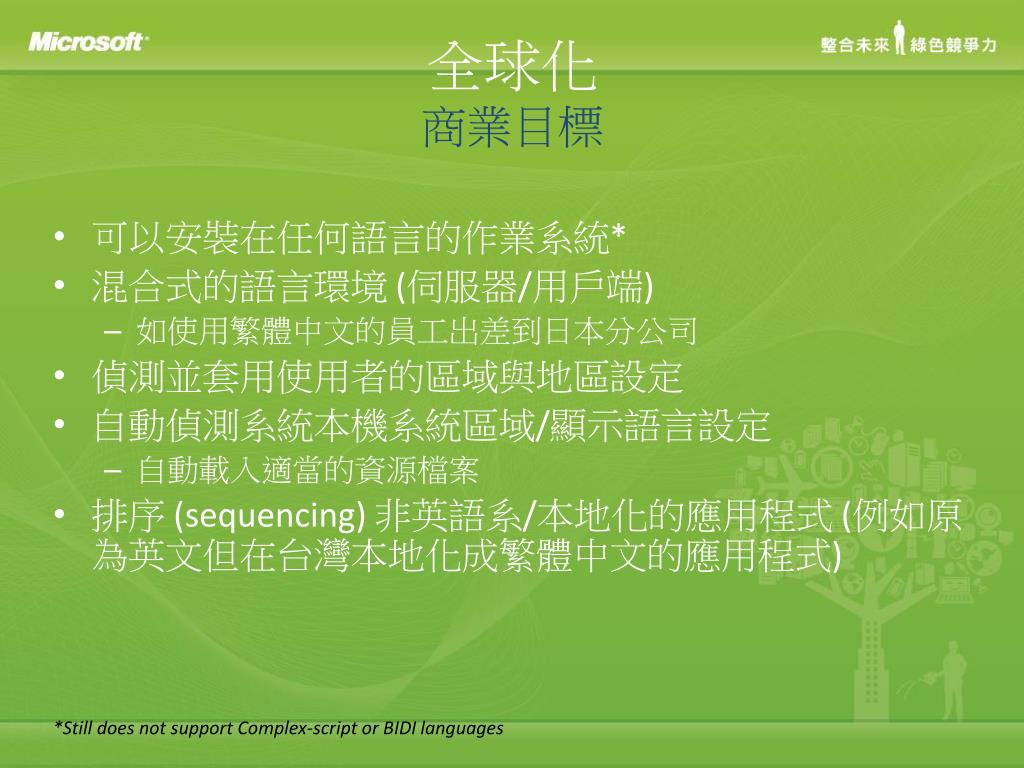 Microsoft

整合未來 綠色競爭力

全球化
商業目標

• 可以安裝在任何語言的作業系統*
• 混合式的語言環境 (伺服器/用戶端)
– 如使用繁體中文的員工出差到日本分公司
• 偵測並套用使用者的區域與地區設定
• 自動偵測系統本機系統區域/顯示語言設定
– 自動載入適當的資源檔案
• 排序 (sequencing) 非英語系/本地化的應用程式 (例如原為英文但在台灣本地化成繁體中文的應用程式)

*Still does not support Complex-script or BIDI languages